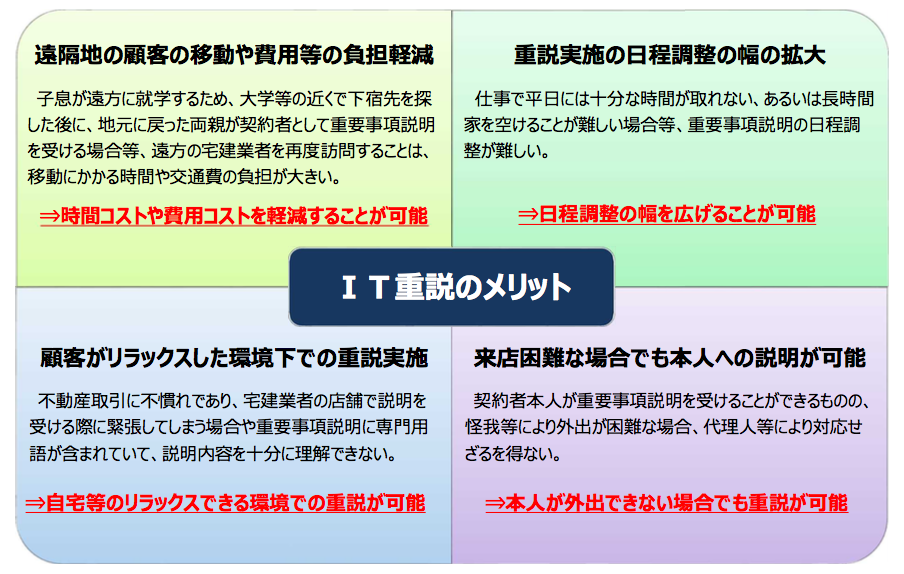 遠隔地の顧客の移動や費用等の負担軽減

子息が遠方に就学するため、大学等の近くで下宿先を探した後に、地元に戻った両親が契約者として重要事項説明を受ける場合等、遠方の宅建業者を再度訪問することは、移動にかかる時間や交通費の負担が大きい。

⇒時間コストや費用コストを軽減することが可能

重説実施の日程調整の幅の拡大

仕事で平日には十分な時間が取れない、あるいは長時間家を空けることが難しい場合等、重要事項説明の日程調整が難しい。

⇒日程調整の幅を広げることが可能

ＩＴ重説のメリット

顧客がリラックスした環境下での重説実施

不動産取引に不慣れであり、宅建業者の店舗で説明を受ける際に緊張してしまう場合や重要事項説明に専門用語が含まれていて、説明内容を十分に理解できない。

⇒自宅等のリラックスできる環境での重説が可能

来店困難な場合でも本人への説明が可能

契約者本人が重要事項説明を受けることができるものの、怪我等により外出が困難な場合、代理人等により対応せざるを得ない。

⇒本人が外出できない場合でも重説が可能